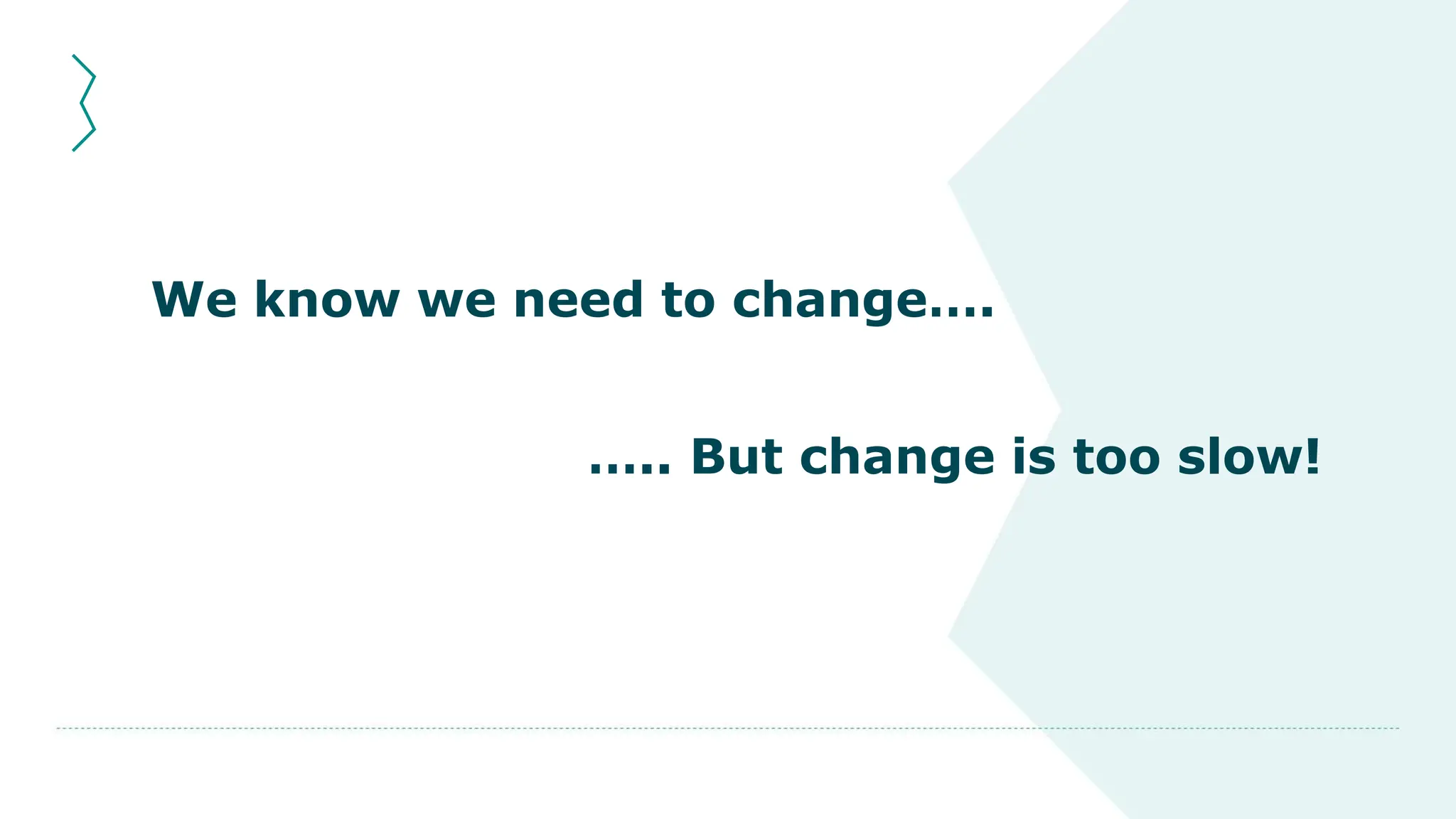 We know we need to change….

….. But change is too slow!